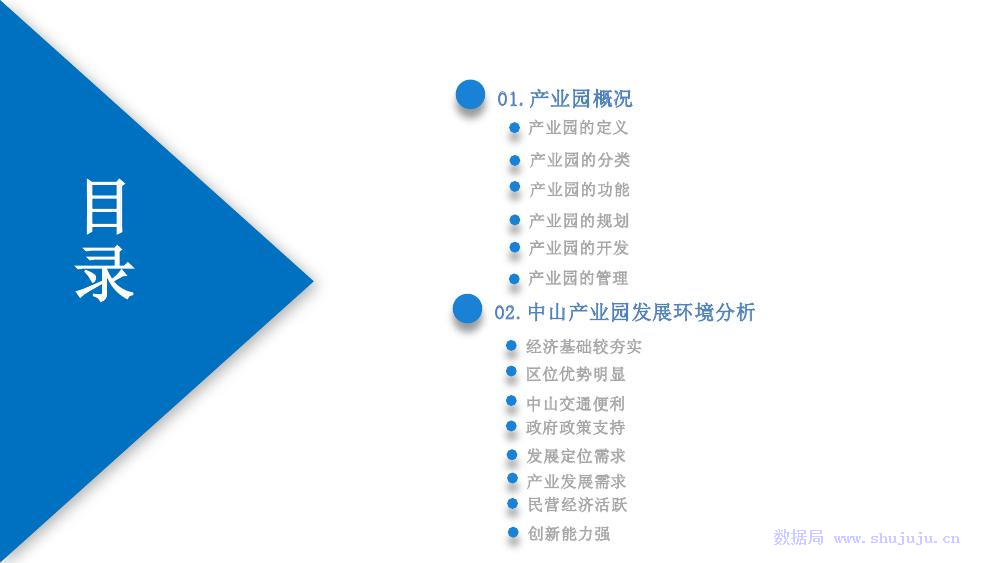 目录

01.产业园概况
产业园的定义
产业园的分类
产业园的功能
产业园的规划
产业园的开发
产业园的管理

02.中山产业园发展环境分析
经济基础较夯实
区位优势明显
中山交通便利
政府政策支持
发展定位需求
产业发展需求
民营经济活跃
创新能力强

数据局 www.shujuju.cn